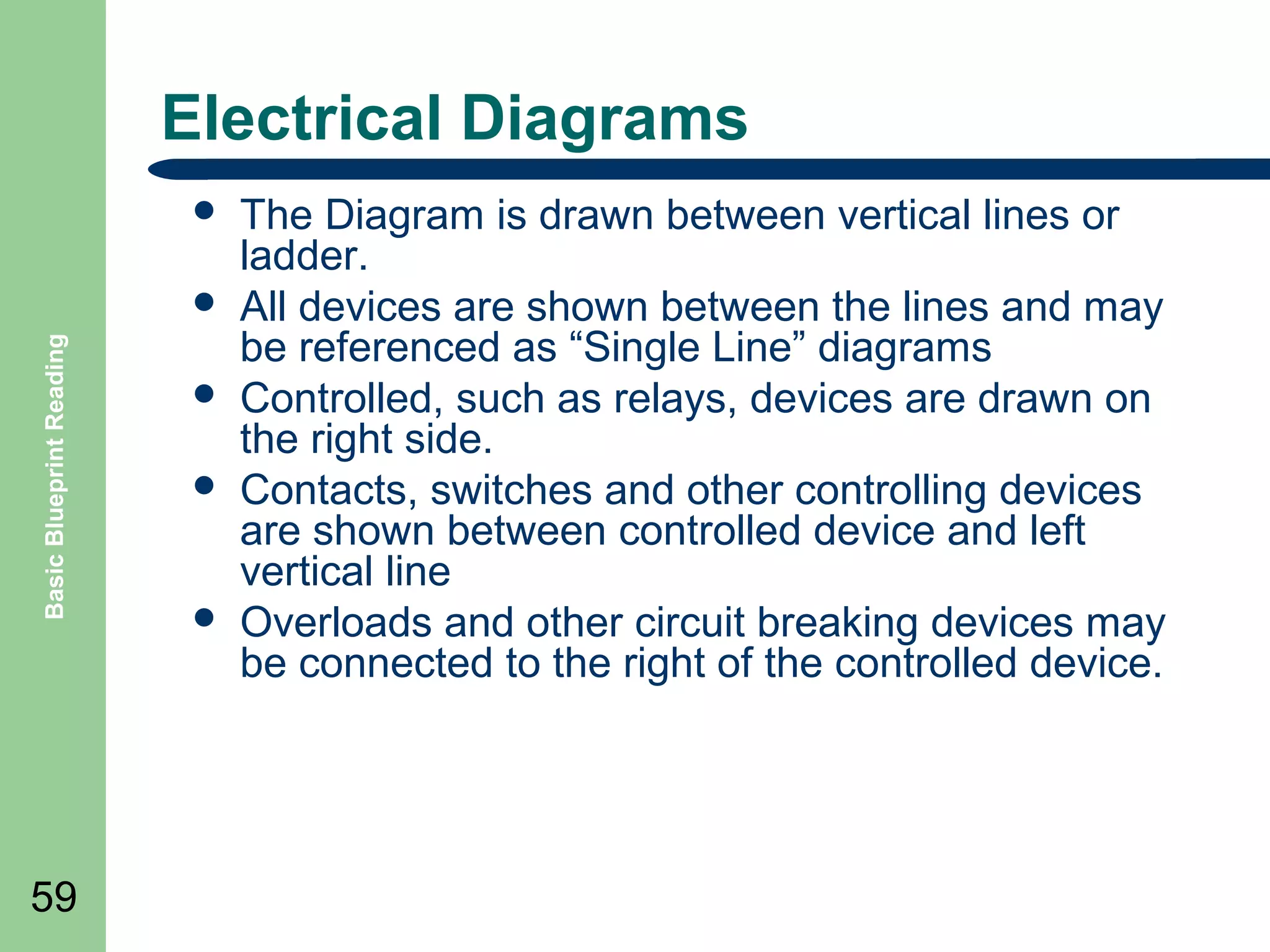 Electrical Diagrams

- The Diagram is drawn between vertical lines or ladder.
- All devices are shown between the lines and may be referenced as “Single Line” diagrams
- Controlled, such as relays, devices are drawn on the right side.
- Contacts, switches and other controlling devices are shown between controlled device and left vertical line
- Overloads and other circuit breaking devices may be connected to the right of the controlled device.

Basic Blueprint Reading

59